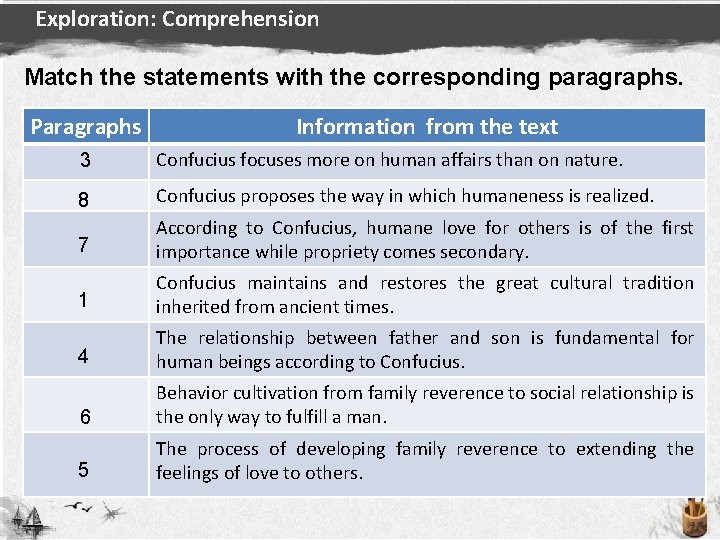 Exploration: Comprehension

Match the statements with the corresponding paragraphs.

| Paragraphs | Information from the text |
|---|---|
| 3 | Confucius focuses more on human affairs than on nature. |
| 8 | Confucius proposes the way in which humaneness is realized. |
| 7 | According to Confucius, humane love for others is of the first importance while propriety comes secondary. |
| 1 | Confucius maintains and restores the great cultural tradition inherited from ancient times. |
| 4 | The relationship between father and son is fundamental for human beings according to Confucius. |
| 6 | Behavior cultivation from family reverence to social relationship is the only way to fulfill a man. |
| 5 | The process of developing family reverence to extending the feelings of love to others. |